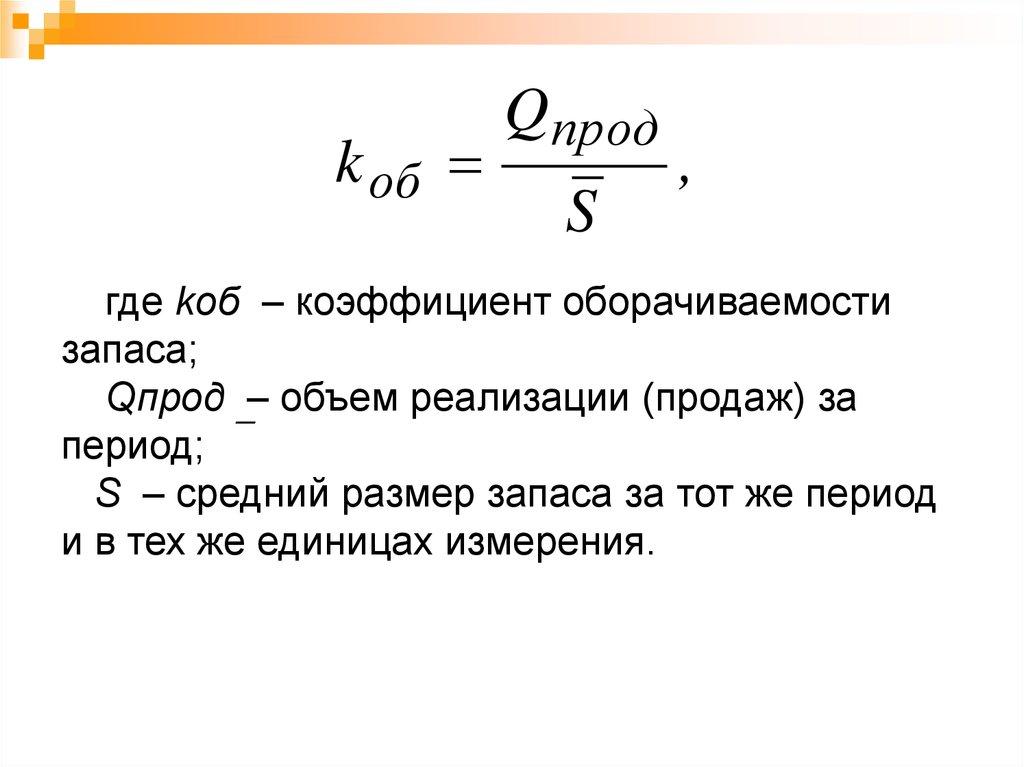 $k_{об} = \frac{Q_{прод}}{\bar{S}}$,

где kоб – коэффициент оборачиваемости запаса;

Qпрод _– объем реализации (продаж) за период;

S – средний размер запаса за тот же период и в тех же единицах измерения.